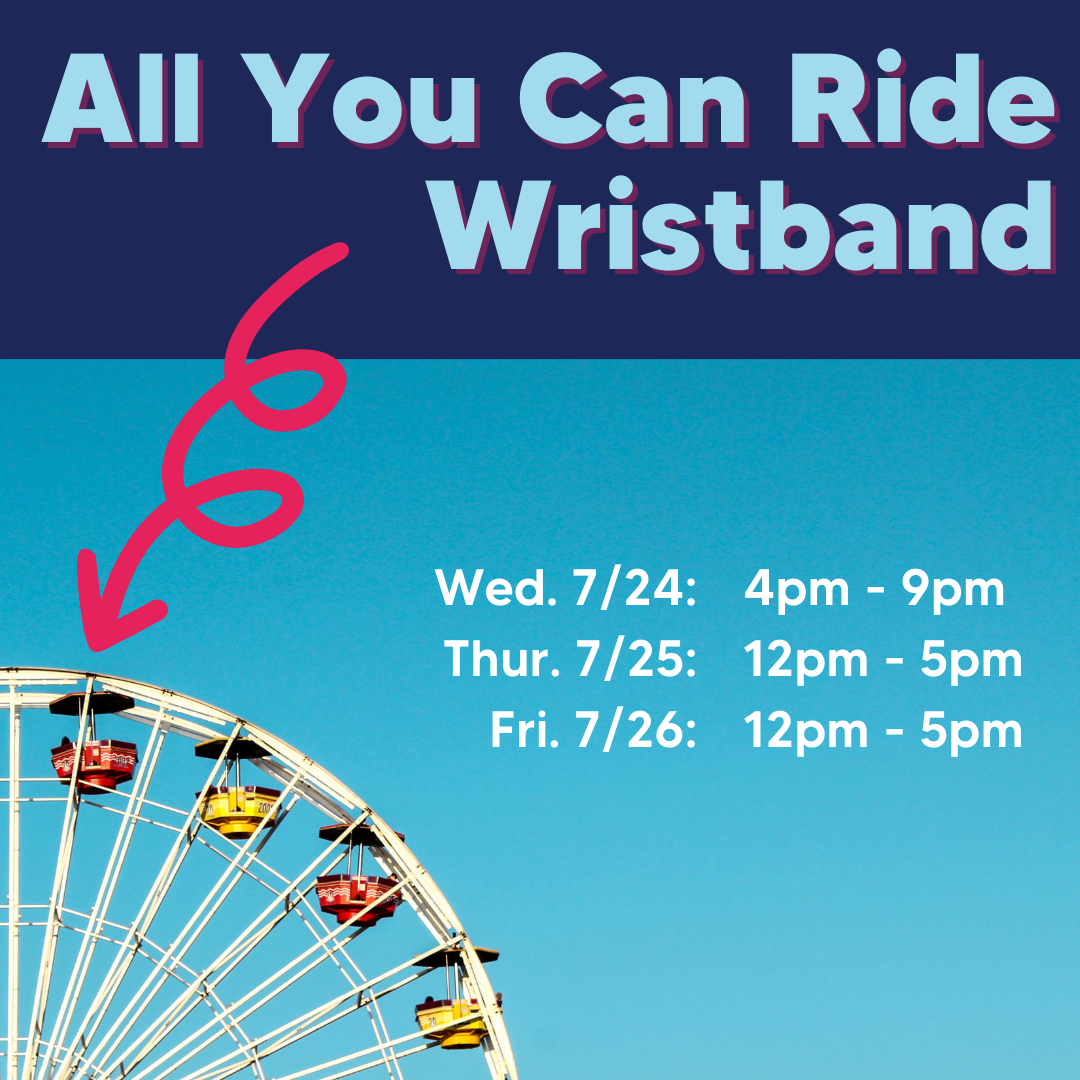 All You Can Ride Wristband

Wed. 7/24: 4pm - 9pm
Thur. 7/25: 12pm - 5pm
Fri. 7/26: 12pm - 5pm